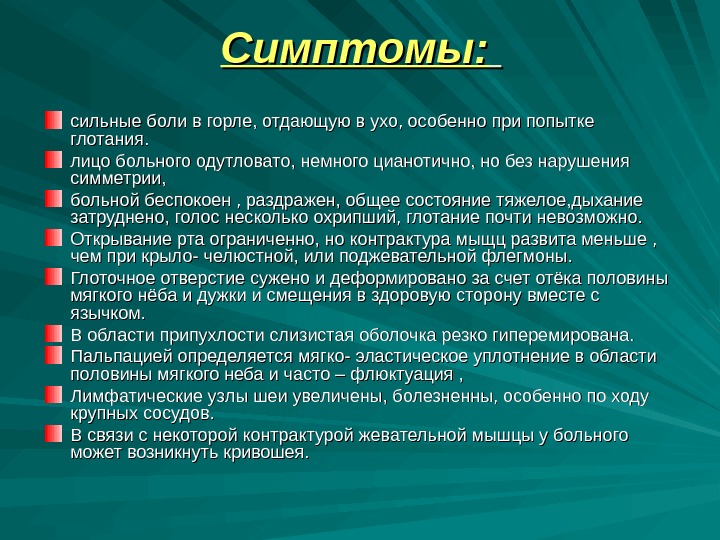 Симптомы:

сильные боли в горле, отдающую в ухо, особенно при попытке глотания.

лицо больного одутловато, немного цианотично, но без нарушения симметрии,

больной беспокоен , раздражен, общее состояние тяжелое,дыхание затруднено, голос несколько охрипший, глотание почти невозможно.

Открывание рта ограниченно, но контрактура мыщц развита меньше , чем при крыло- челюстной, или поджевательной флегмоны.

Глоточное отверстие сужено и деформировано за счет отёка половины мягкого нёба и дужки и смещения в здоровую сторону вместе с язычком.

В области припухлости слизистая оболочка резко гиперемирована.

Пальпацией определяется мягко- эластическое уплотнение в области половины мягкого неба и часто – флюктуация ,

Лимфатические узлы шеи увеличены, болезненны, особенно по ходу крупных сосудов.

В связи с некоторой контрактурой жевательной мышцы у больного может возникнуть кривошея.